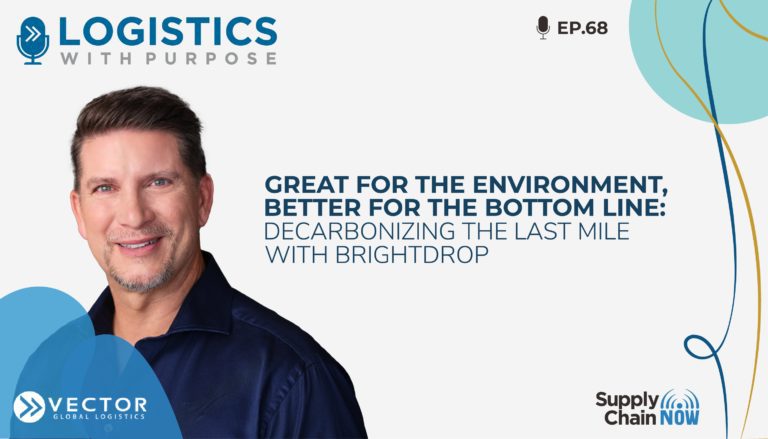 LOGISTICS
WITH PURPOSE

EP.68

GREAT FOR THE ENVIRONMENT, BETTER FOR THE BOTTOM LINE: DECARBONIZING THE LAST MILE WITH BRIGHTDROP

VECTOR
GLOBAL LOGISTICS

Supply Chain NOW